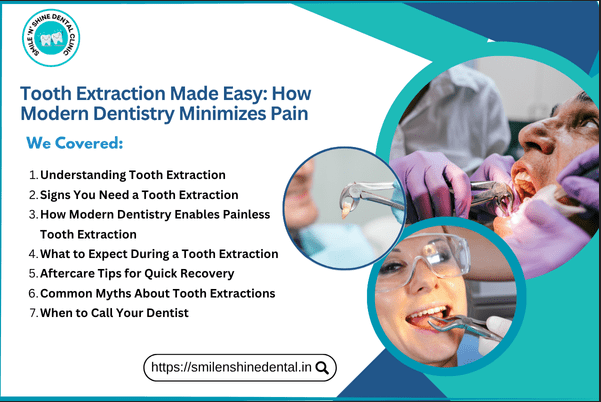 SMILE 'N' SHINE DENTAL CLINIC

Tooth Extraction Made Easy: How Modern Dentistry Minimizes Pain

We Covered:

1. Understanding Tooth Extraction
2. Signs You Need a Tooth Extraction
3. How Modern Dentistry Enables Painless Tooth Extraction
4. What to Expect During a Tooth Extraction
5. Aftercare Tips for Quick Recovery
6. Common Myths About Tooth Extractions
7. When to Call Your Dentist

https://smilenshinedental.in